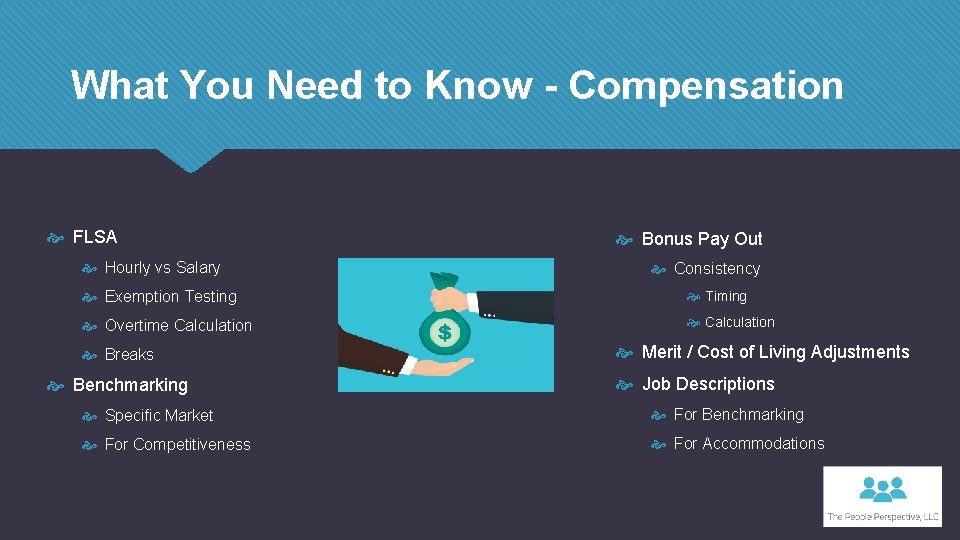 What You Need to Know - Compensation

FLSA

Hourly vs Salary

Exemption Testing

Overtime Calculation

Breaks

Benchmarking

Specific Market

For Competitiveness

$

Bonus Pay Out

Consistency

Timing

Calculation

Merit / Cost of Living Adjustments

Job Descriptions

For Benchmarking

For Accommodations

The People Perspective, LLC